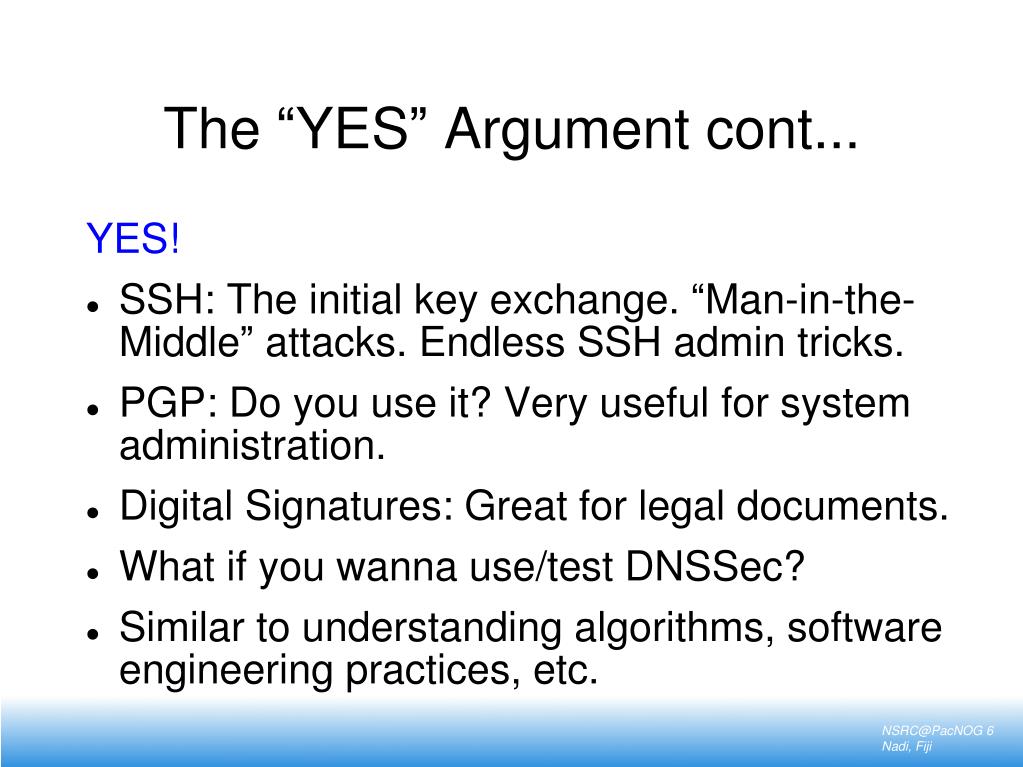 The “YES” Argument cont...

YES!

- SSH: The initial key exchange. “Man-in-the-Middle” attacks. Endless SSH admin tricks.
- PGP: Do you use it? Very useful for system administration.
- Digital Signatures: Great for legal documents.
- What if you wanna use/test DNSSec?
- Similar to understanding algorithms, software engineering practices, etc.

NSRC@PacNOG 6
Nadi, Fiji